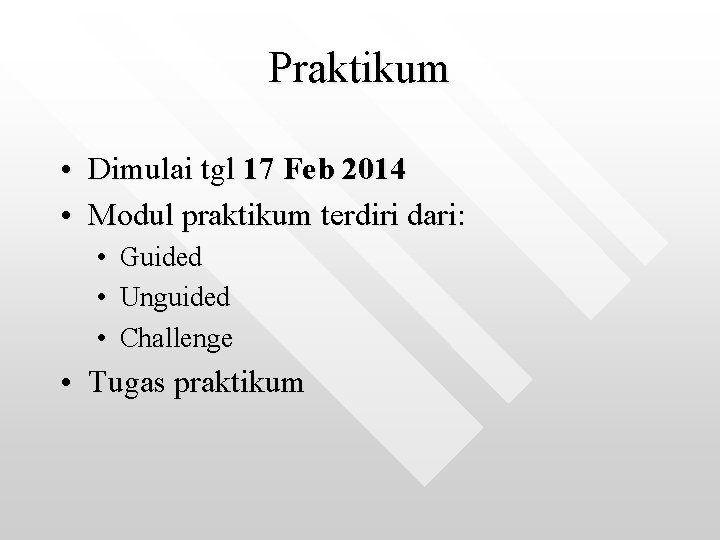 Praktikum

• Dimulai tgl 17 Feb 2014
• Modul praktikum terdiri dari:
  • Guided
  • Unguided
  • Challenge
• Tugas praktikum